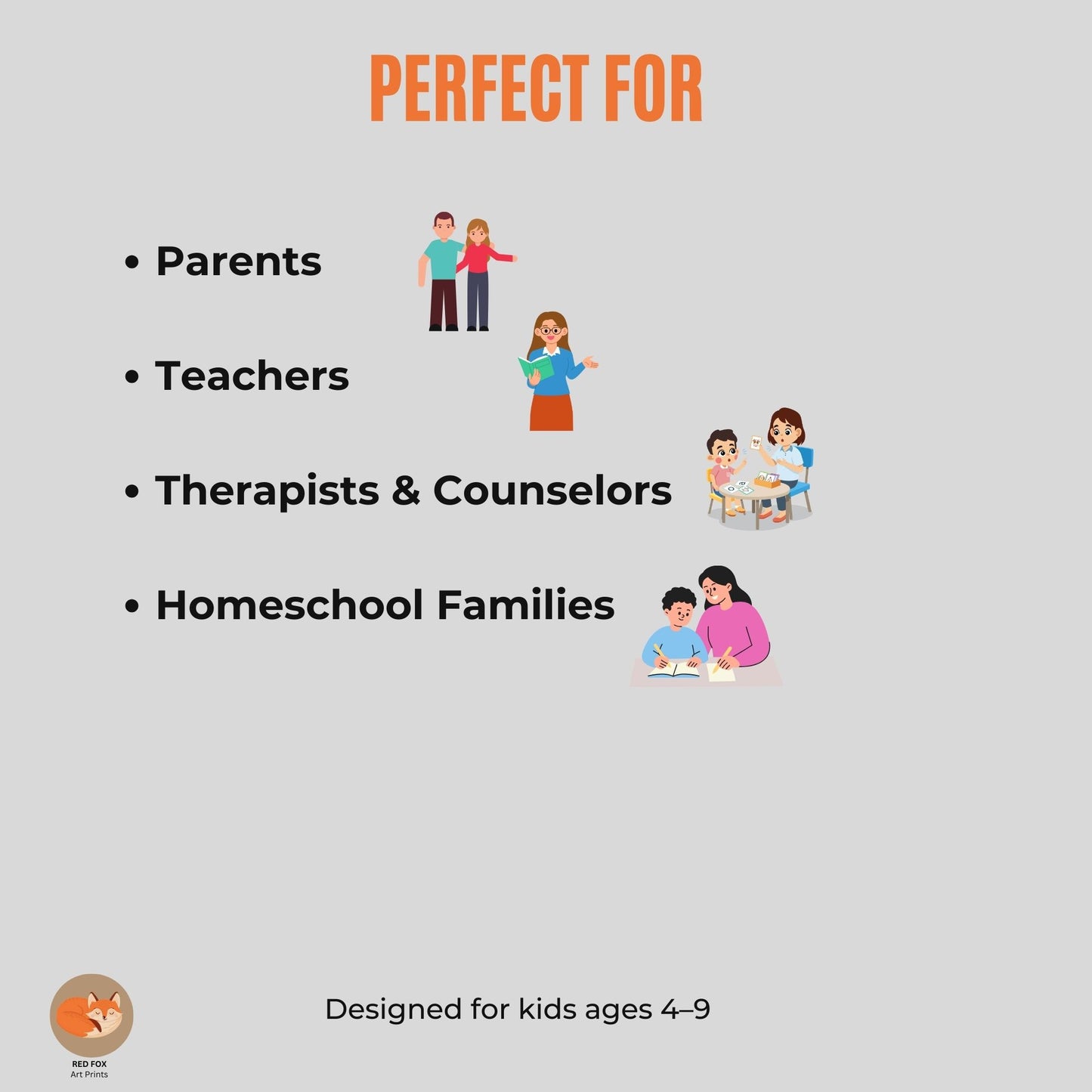 PERFECT FOR

• Parents

• Teachers

• Therapists & Counselors

• Homeschool Families

Designed for kids ages 4–9

RED FOX
Art Prints